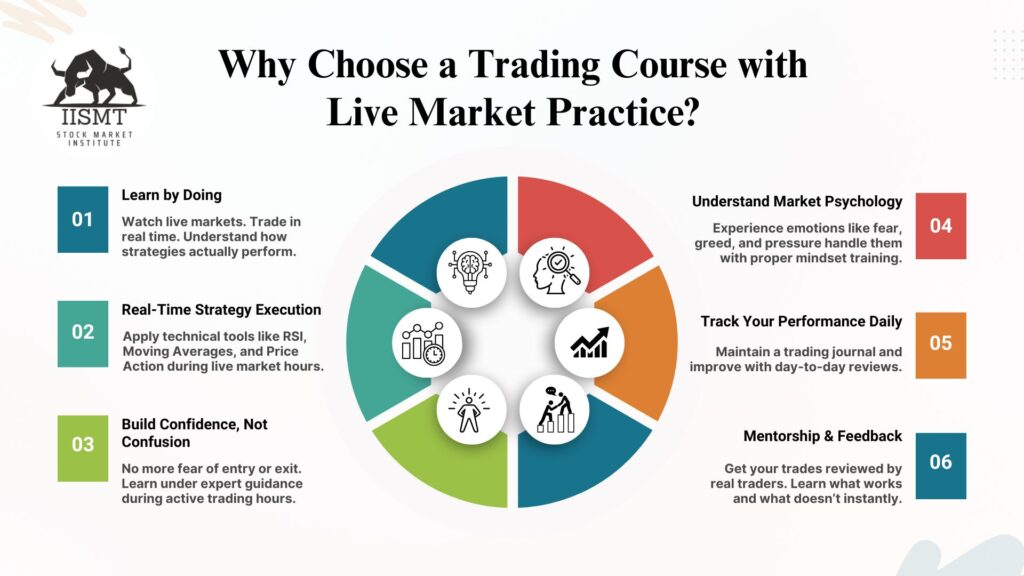 IISMT
STOCK MARKET INSTITUTE

Why Choose a Trading Course with Live Market Practice?

01
Learn by Doing
Watch live markets. Trade in real time. Understand how strategies actually perform.

02
Real-Time Strategy Execution
Apply technical tools like RSI, Moving Averages, and Price Action during live market hours.

03
Build Confidence, Not Confusion
No more fear of entry or exit. Learn under expert guidance during active trading hours.

Understand Market Psychology
Experience emotions like fear, greed, and pressure handle them with proper mindset training.
04

Track Your Performance Daily
Maintain a trading journal and improve with day-to-day reviews.
05

Mentorship & Feedback
Get your trades reviewed by real traders. Learn what works and what doesn't instantly.
06